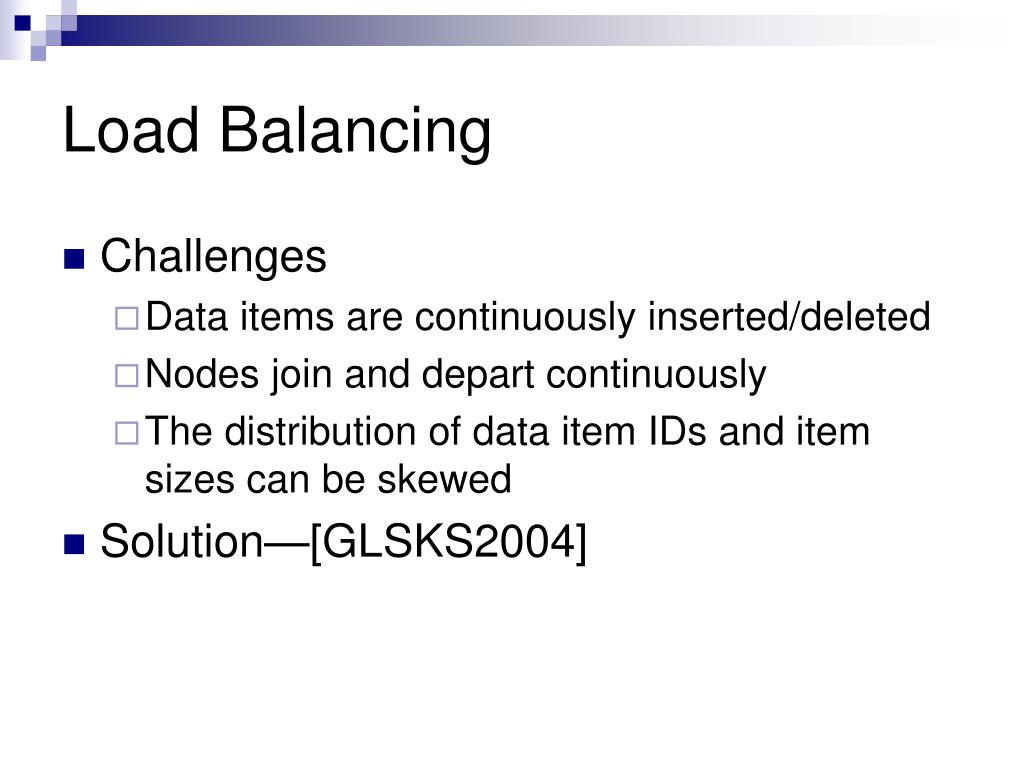 Load Balancing

Challenges

Data items are continuously inserted/deleted

Nodes join and depart continuously

The distribution of data item IDs and item sizes can be skewed

Solution—[GLSKS2004]